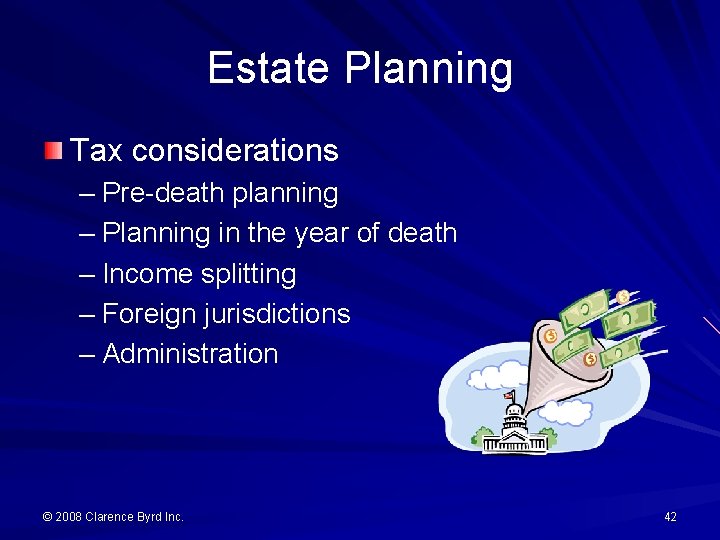 Estate Planning

Tax considerations

– Pre-death planning
– Planning in the year of death
– Income splitting
– Foreign jurisdictions
– Administration

© 2008 Clarence Byrd Inc.

42